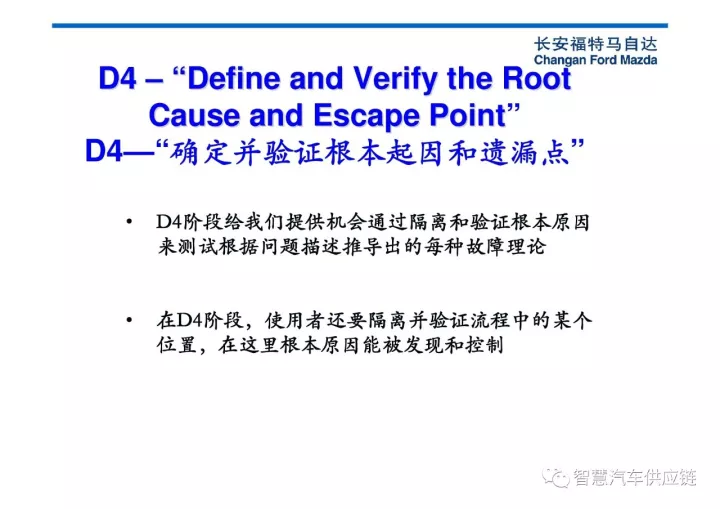 长安福特马自达
Changan Ford Mazda

D4 – “Define and Verify the Root Cause and Escape Point”
D4—“确定并验证根本起因和遗漏点”

• D4阶段给我们提供机会通过隔离和验证根本原因来测试根据问题描述推导出的每种故障理论

• 在D4阶段，使用者还要隔离并验证流程中的某个位置，在这里根本原因能被发现和控制

智慧汽车供应链